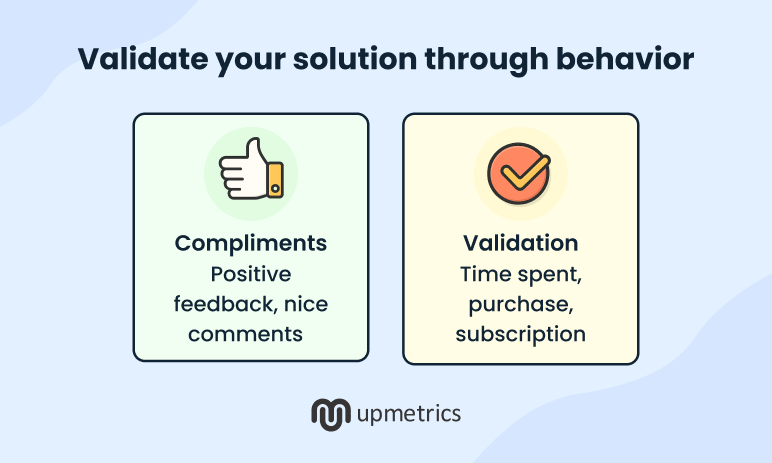 Validate your solution through behavior

Compliments
Positive feedback, nice comments

Validation
Time spent, purchase, subscription

upmetrics